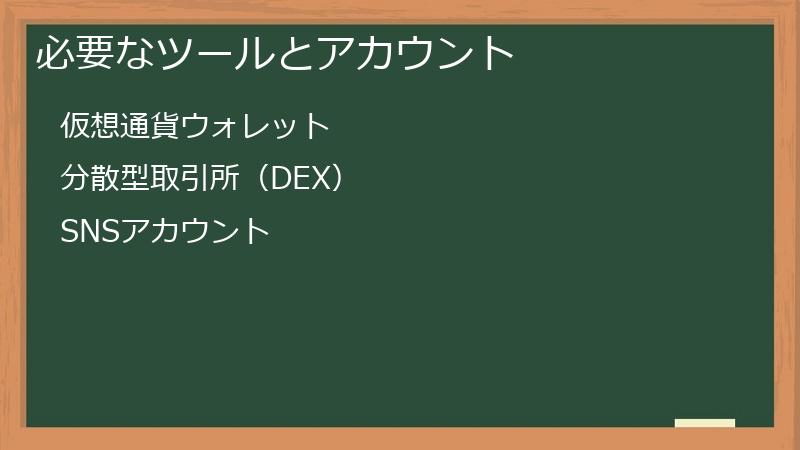 必要なツールとアカウント

仮想通貨ウォレット

分散型取引所（DEX）

SNSアカウント